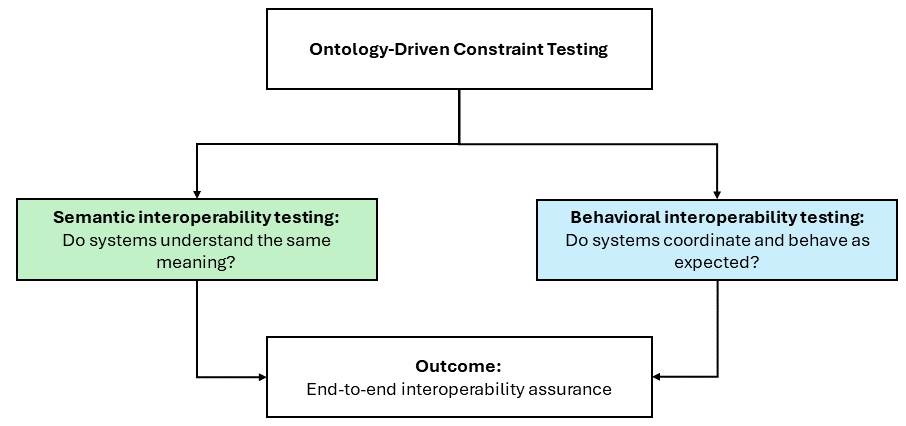 Ontology-Driven Constraint Testing

Semantic interoperability testing:
Do systems understand the same meaning?

Behavioral interoperability testing:
Do systems coordinate and behave as expected?

Outcome:
End-to-end interoperability assurance